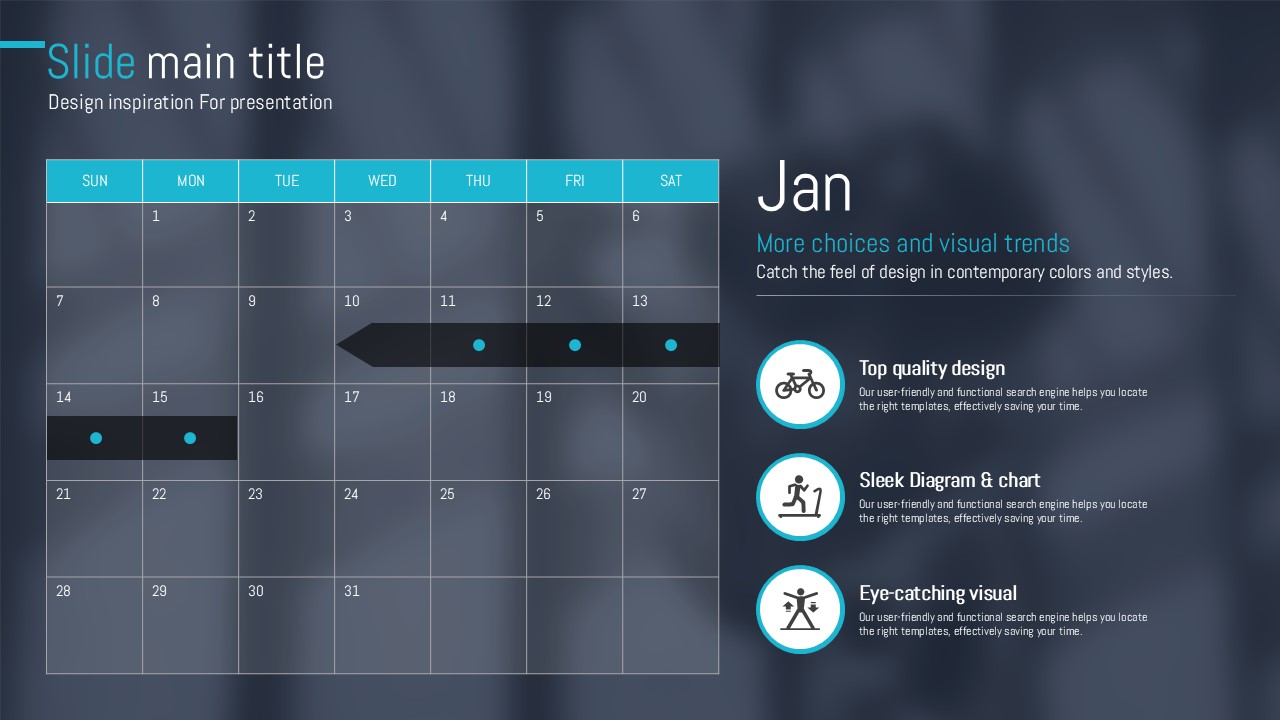 Slide main title
Design inspiration For presentation

| SUN | MON | TUE | WED | THU | FRI | SAT |
|---|---|---|---|---|---|---|
| | 1 | 2 | 3 | 4 | 5 | 6 |
| 7 | 8 | 9 | 10 | 11 | 12 | 13 |
| 14 | 15 | 16 | 17 | 18 | 19 | 20 |
| 21 | 22 | 23 | 24 | 25 | 26 | 27 |
| 28 | 29 | 30 | 31 | | | |

Jan
More choices and visual trends
Catch the feel of design in contemporary colors and styles.

Top quality design
Our user-friendly and functional search engine helps you locate the right templates, effectively saving your time.

Sleek Diagram & chart
Our user-friendly and functional search engine helps you locate the right templates, effectively saving your time.

Eye-catching visual
Our user-friendly and functional search engine helps you locate the right templates, effectively saving your time.